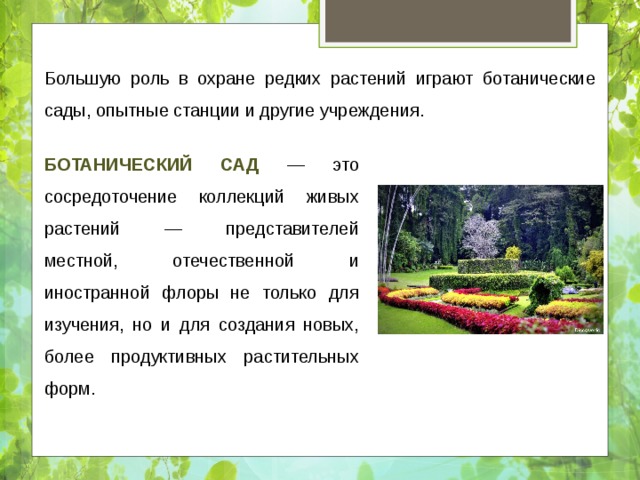 Большую роль в охране редких растений играют ботанические сады, опытные станции и другие учреждения.

БОТАНИЧЕСКИЙ САД — это сосредоточение коллекций живых растений — представителей местной, отечественной и иностранной флоры не только для изучения, но и для создания новых, более продуктивных растительных форм.